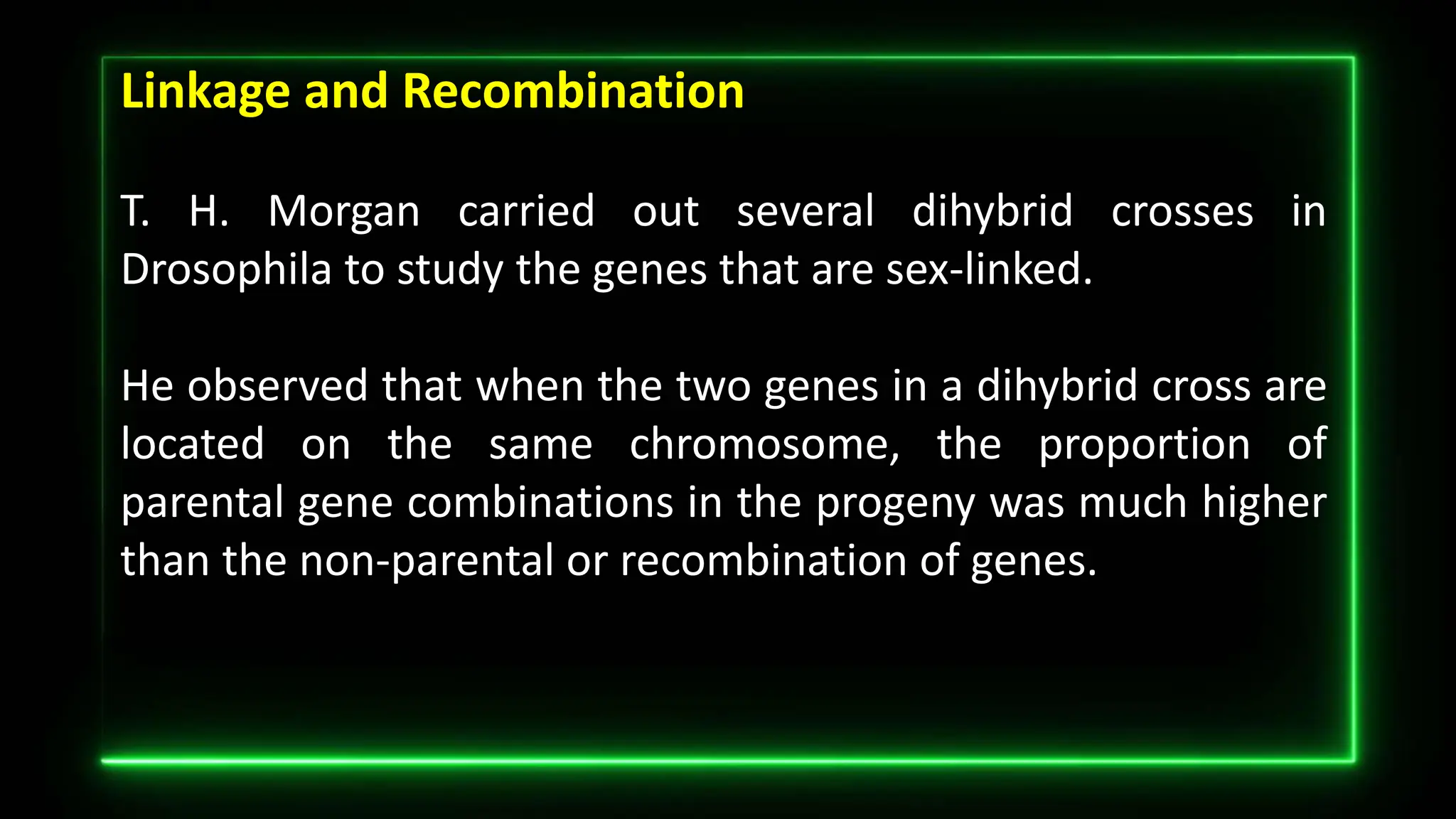 Linkage and Recombination

T. H. Morgan carried out several dihybrid crosses in Drosophila to study the genes that are sex-linked.

He observed that when the two genes in a dihybrid cross are located on the same chromosome, the proportion of parental gene combinations in the progeny was much higher than the non-parental or recombination of genes.